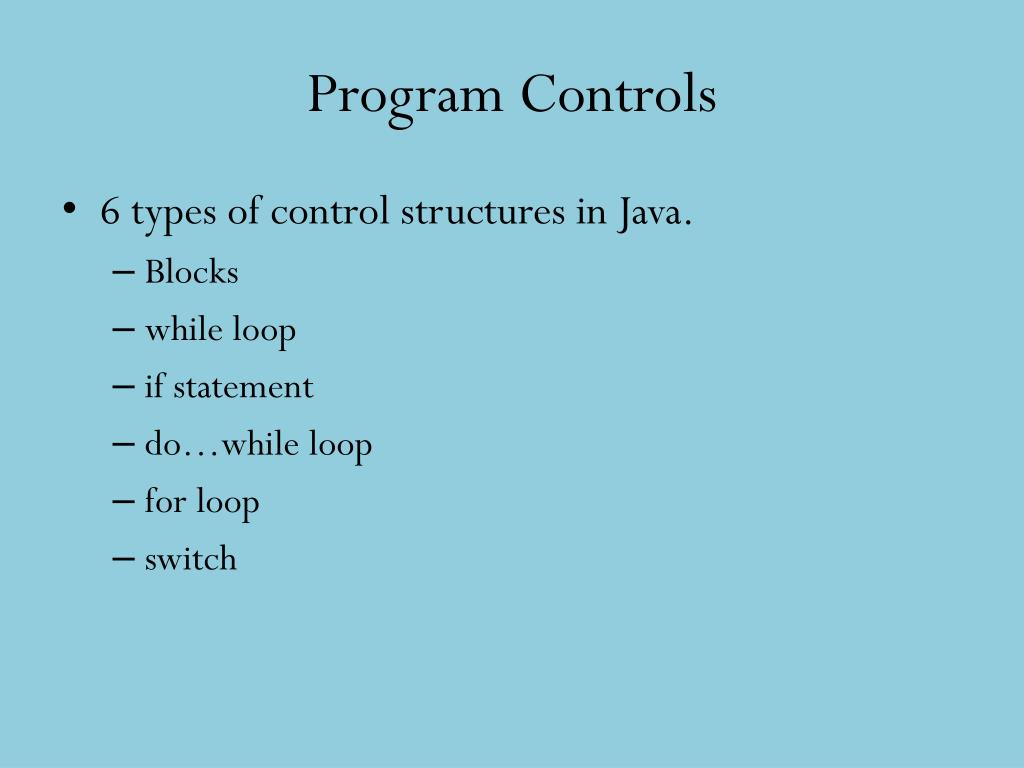 Program Controls

• 6 types of control structures in Java.
– Blocks
– while loop
– if statement
– do…while loop
– for loop
– switch